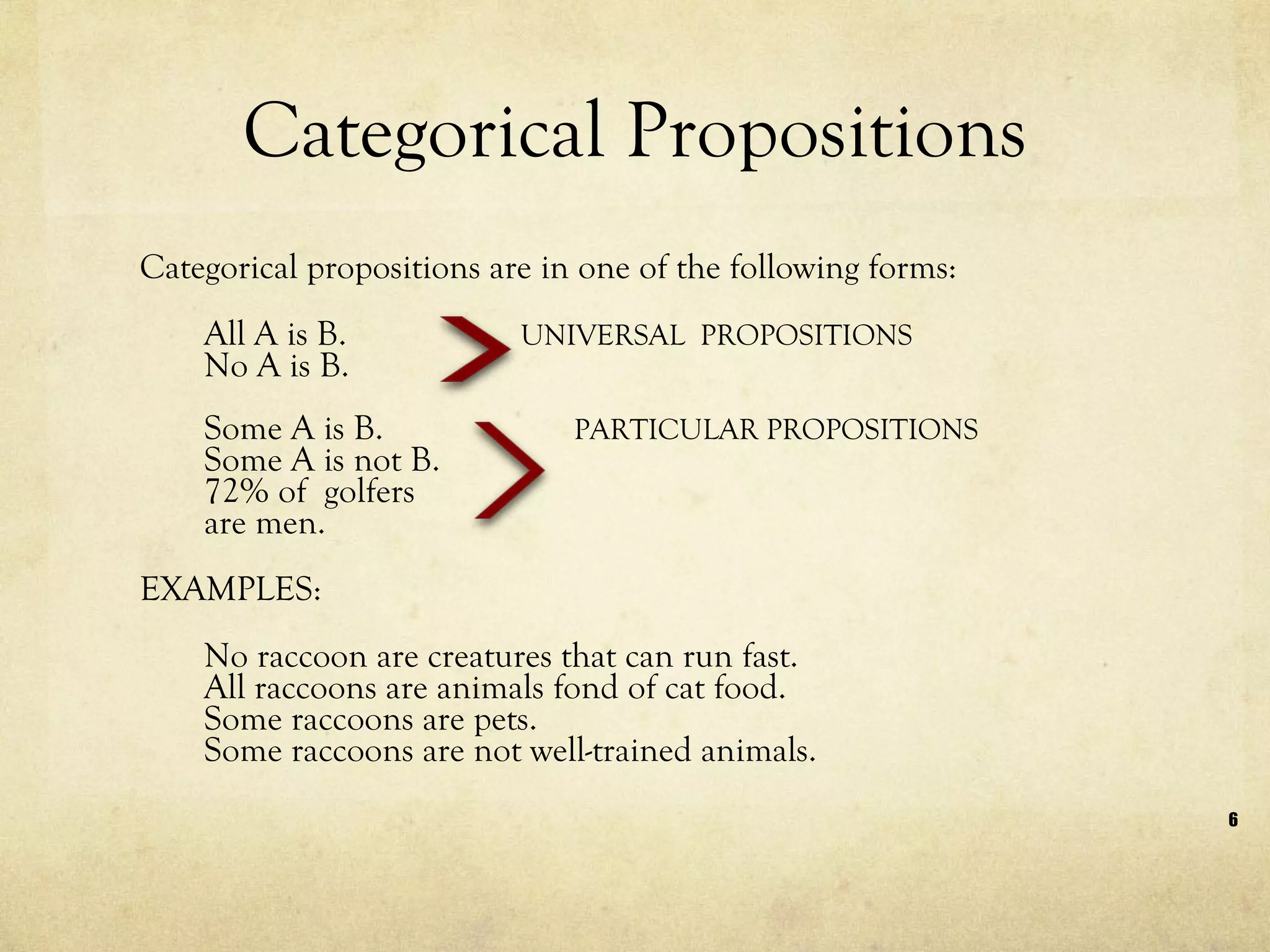 Categorical Propositions

Categorical propositions are in one of the following forms:

All A is B.
No A is B.

UNIVERSAL PROPOSITIONS

Some A is B.
Some A is not B.
72% of golfers are men.

PARTICULAR PROPOSITIONS

EXAMPLES:

No raccoon are creatures that can run fast.
All raccoons are animals fond of cat food.
Some raccoons are pets.
Some raccoons are not well-trained animals.

6